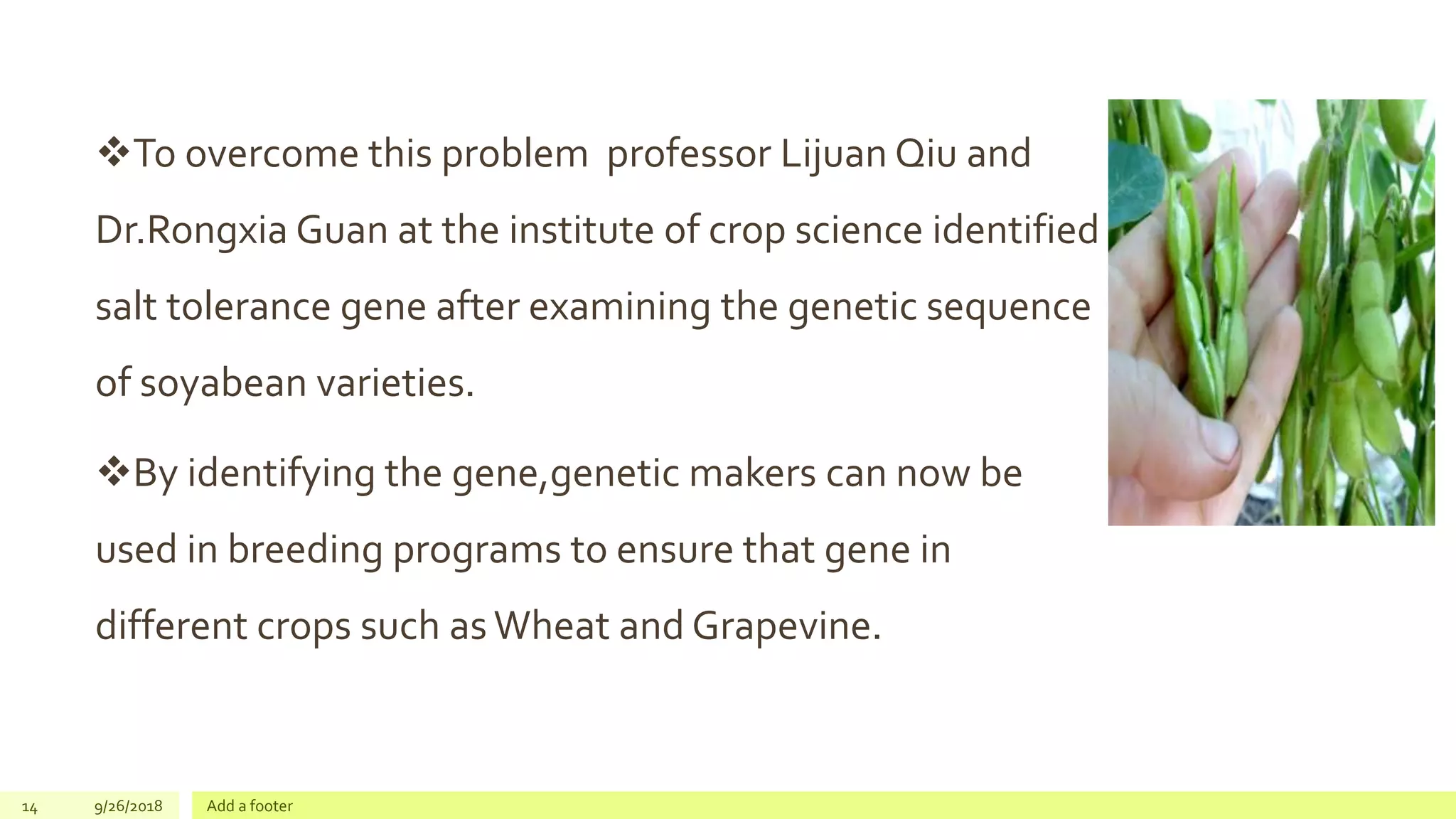 ❖To overcome this problem professor Lijuan Qiu and Dr.Rongxia Guan at the institute of crop science identified salt tolerance gene after examining the genetic sequence of soyabean varieties.

❖By identifying the gene,genetic makers can now be used in breeding programs to ensure that gene in different crops such as Wheat and Grapevine.

14 9/26/2018 Add a footer